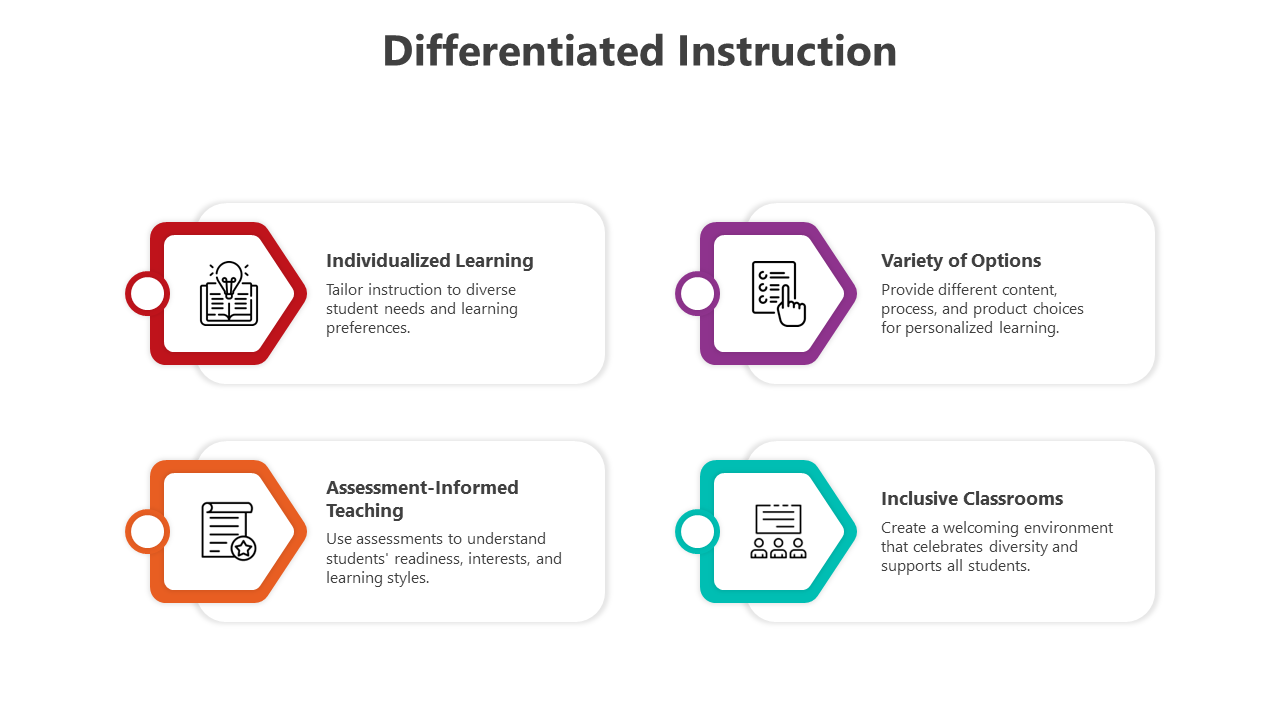 Differentiated Instruction

Individualized Learning

Tailor instruction to diverse student needs and learning preferences.

Variety of Options

Provide different content, process, and product choices for personalized learning.

Assessment-Informed Teaching

Use assessments to understand students' readiness, interests, and learning styles.

Inclusive Classrooms

Create a welcoming environment that celebrates diversity and supports all students.